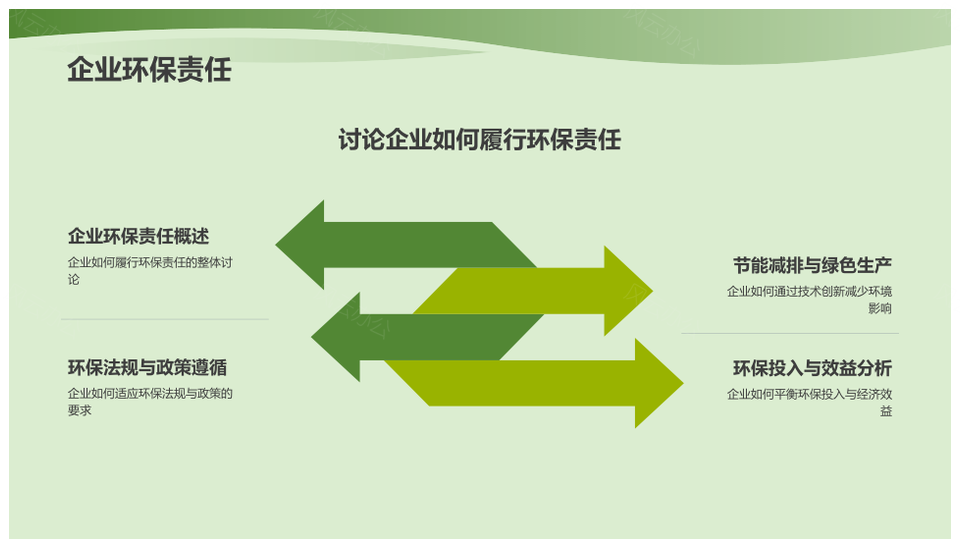 企业环保责任

讨论企业如何履行环保责任

企业环保责任概述

企业如何履行环保责任的整体讨论

环保法规与政策遵循

企业如何适应环保法规与政策的要求

节能减排与绿色生产

企业如何通过技术创新减少环境影响

环保投入与效益分析

企业如何平衡环保投入与经济效益